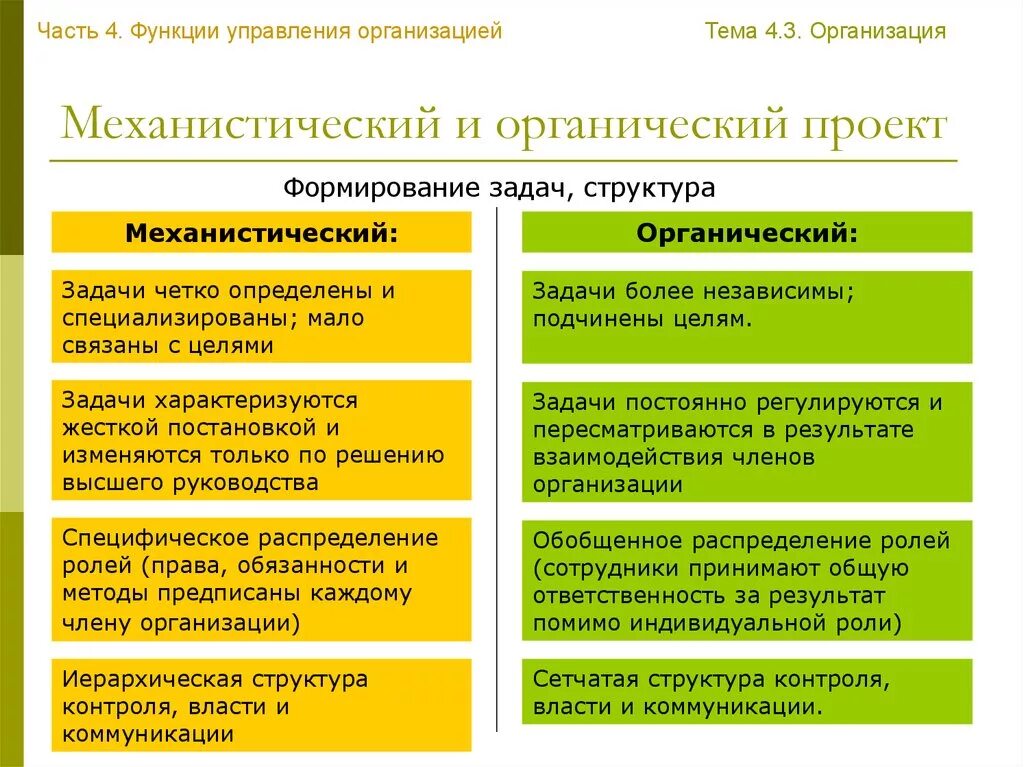 Часть 4. Функции управления организацией

Тема 4.3. Организация

Механистический и органический проект

Формирование задач, структура

Механистический:

Задачи четко определены и специализированы; мало связаны с целями

Задачи характеризуются жесткой постановкой и изменяются только по решению высшего руководства

Специфическое распределение ролей (права, обязанности и методы предписаны каждому члену организации)

Иерархическая структура контроля, власти и коммуникации

Органический:

Задачи более независимы; подчинены целям.

Задачи постоянно регулируются и пересматриваются в результате взаимодействия членов организации

Обобщенное распределение ролей (сотрудники принимают общую ответственность за результат помимо индивидуальной роли)

Сетчатая структура контроля, власти и коммуникации.